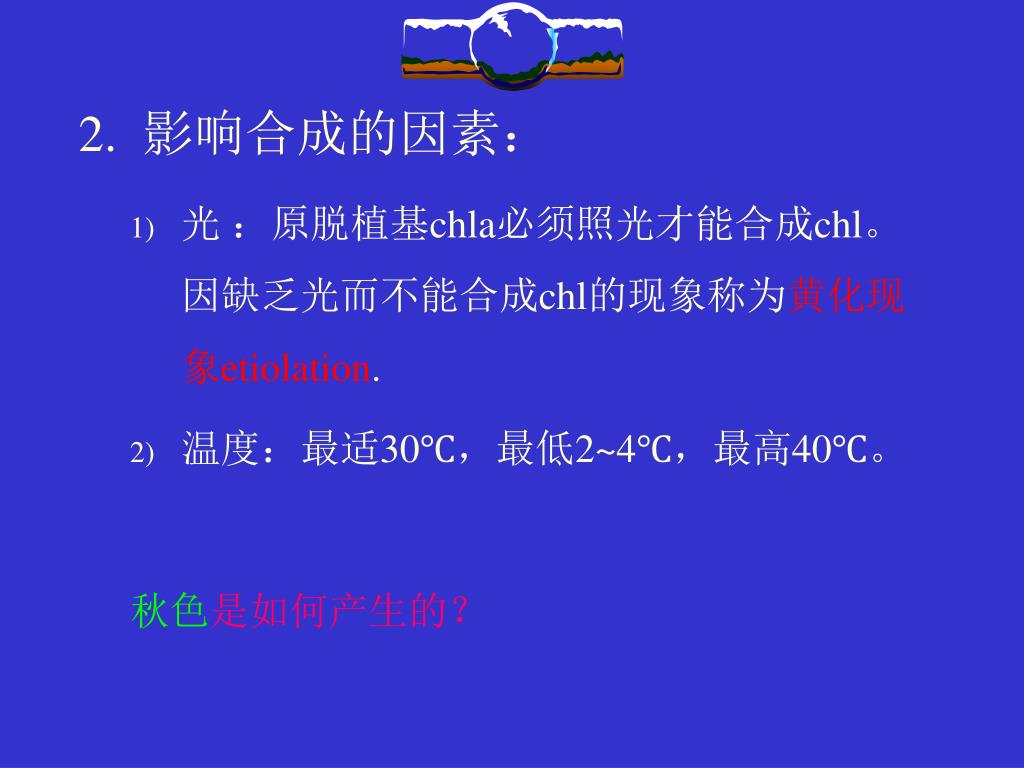 2. 影响合成的因素：

1) 光 ：原脱植基chla必须照光才能合成chl。因缺乏光而不能合成chl的现象称为黄化现象etiolation.

2) 温度：最适30℃，最低2~4℃，最高40℃。

秋色是如何产生的？